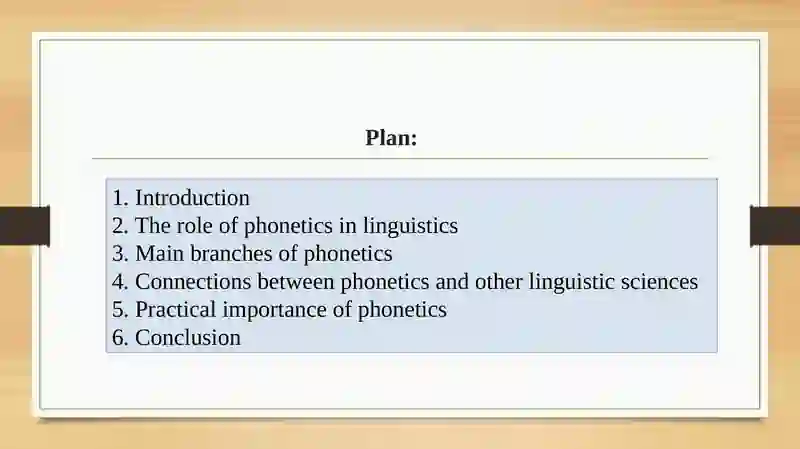 Plan:

1. Introduction
2. The role of phonetics in linguistics
3. Main branches of phonetics
4. Connections between phonetics and other linguistic sciences
5. Practical importance of phonetics
6. Conclusion